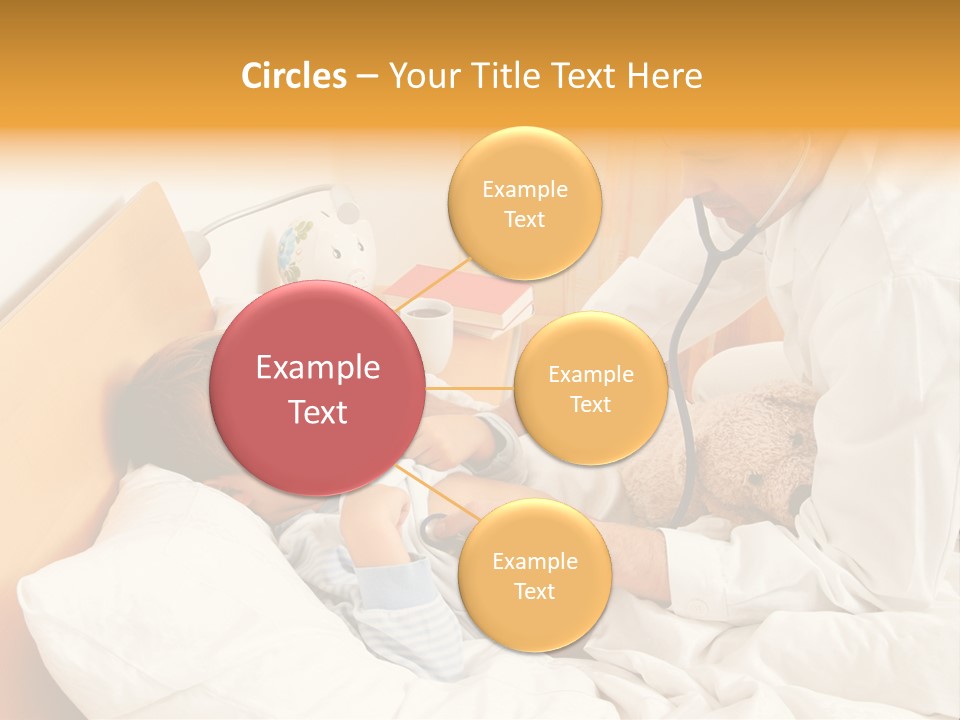 Circles – Your Title Text Here

Example Text

Example Text

Example Text

Example Text